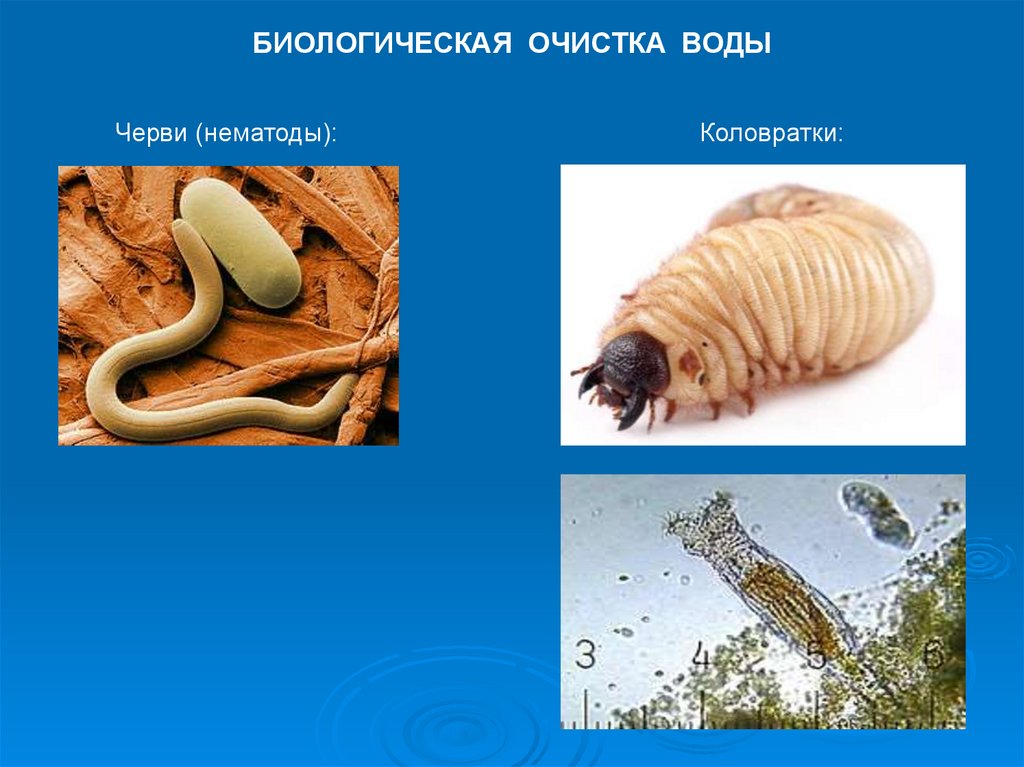 БИОЛОГИЧЕСКАЯ ОЧИСТКА ВОДЫ

Черви (нематоды):

Коловратки:

3 4 5 6